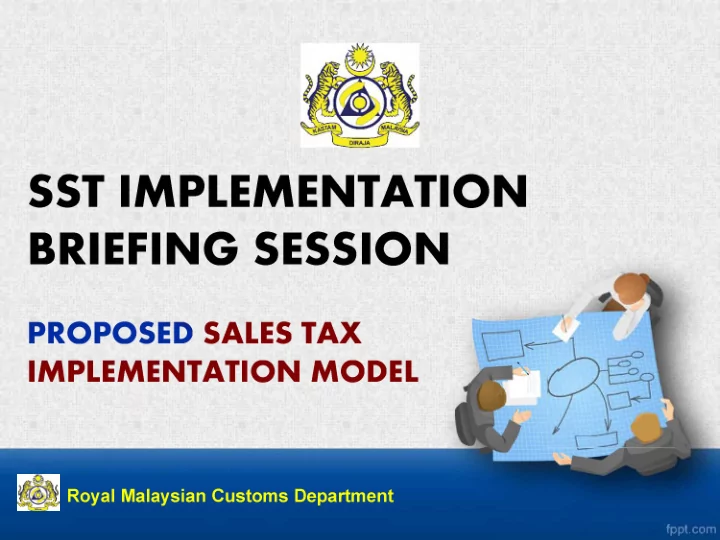 KASTAM DIRAJA MALAYSIA

SST IMPLEMENTATION BRIEFING SESSION

PROPOSED SALES TAX IMPLEMENTATION MODEL

Royal Malaysian Customs Department

fppt.com